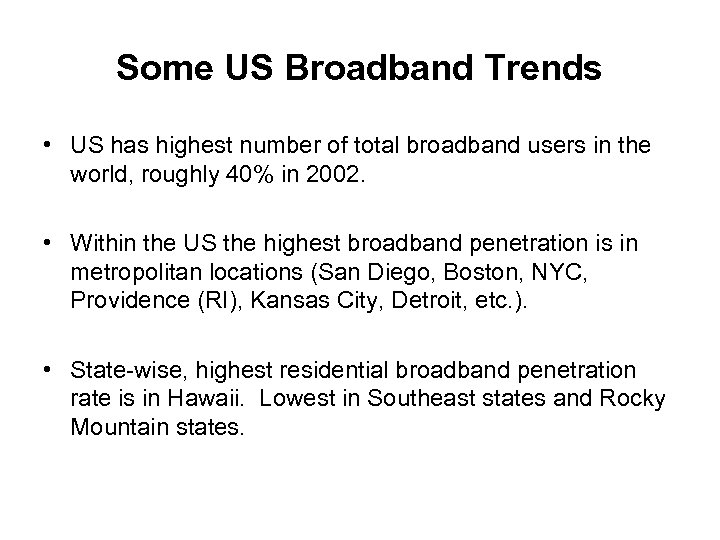 Some US Broadband Trends

• US has highest number of total broadband users in the world, roughly 40% in 2002.

• Within the US the highest broadband penetration is in metropolitan locations (San Diego, Boston, NYC, Providence (RI), Kansas City, Detroit, etc.).

• State-wise, highest residential broadband penetration rate is in Hawaii. Lowest in Southeast states and Rocky Mountain states.